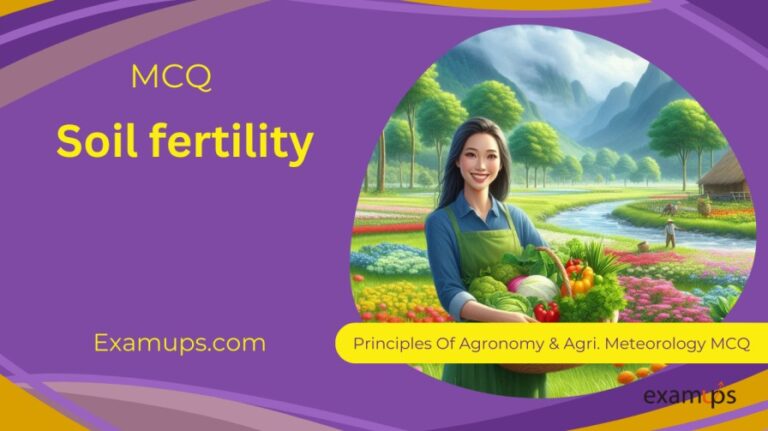 MCQ

Soil fertility

Examups.com

Principles Of Agronomy & Agri. Meteorology MCQ

examups